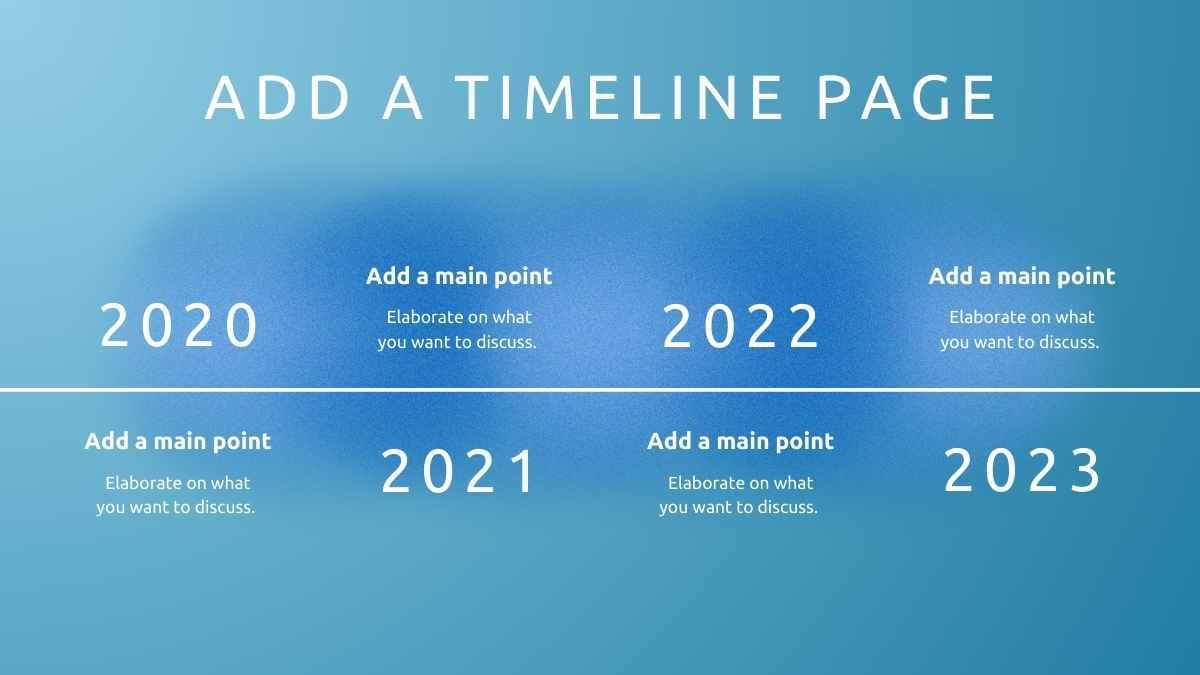 ADD A TIMELINE PAGE

2020

Add a main point

Elaborate on what you want to discuss.

2022

Add a main point

Elaborate on what you want to discuss.

Add a main point

Elaborate on what you want to discuss.

2021

Add a main point

Elaborate on what you want to discuss.

2023